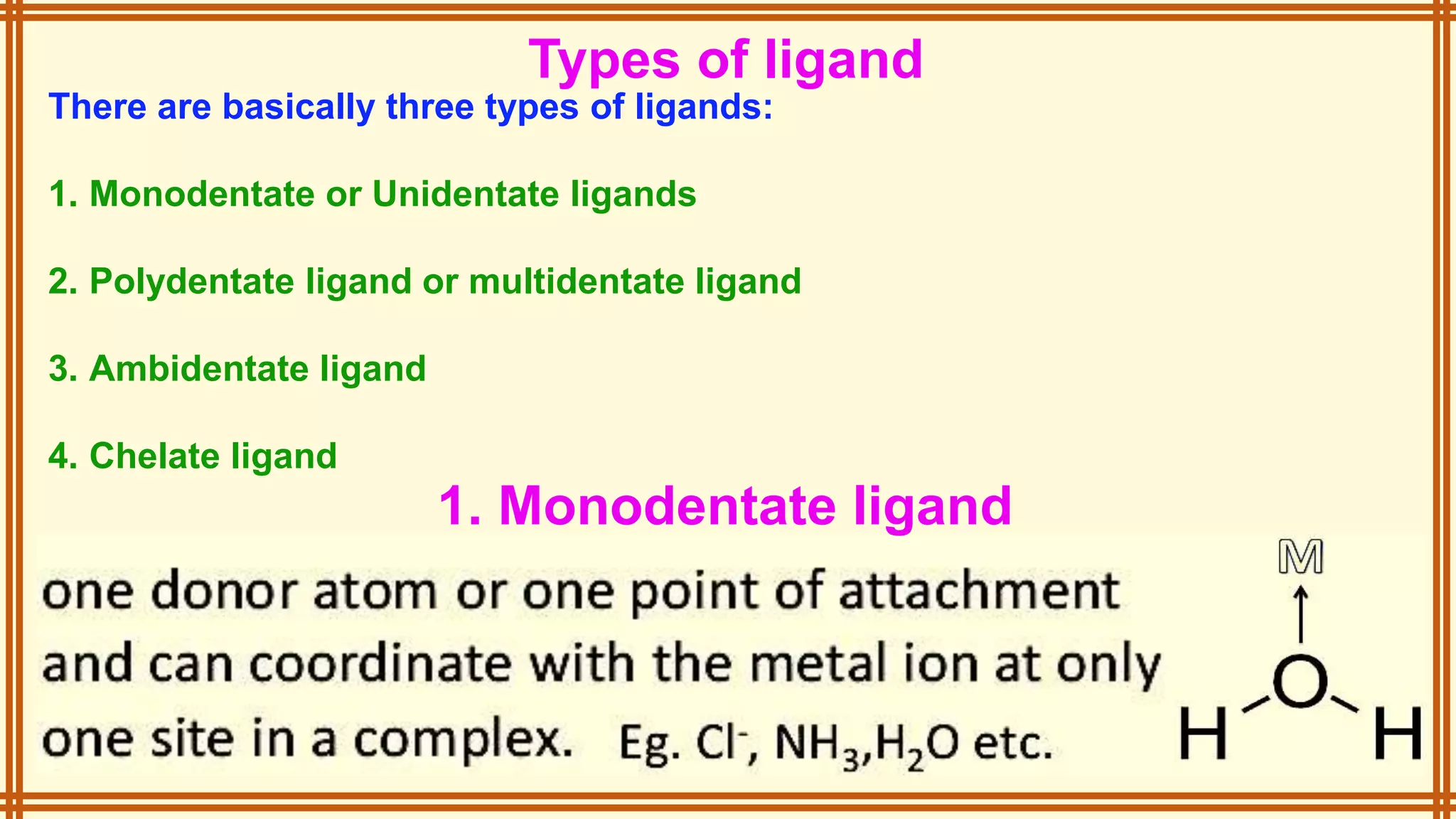 Types of ligand

There are basically three types of ligands:

1. Monodentate or Unidentate ligands

2. Polydentate ligand or multidentate ligand

3. Ambidentate ligand

4. Chelate ligand

1. Monodentate ligand

one donor atom or one point of attachment and can coordinate with the metal ion at only one site in a complex. Eg. $Cl^-$, $NH_3$,$H_2O$ etc.

M

O

H H